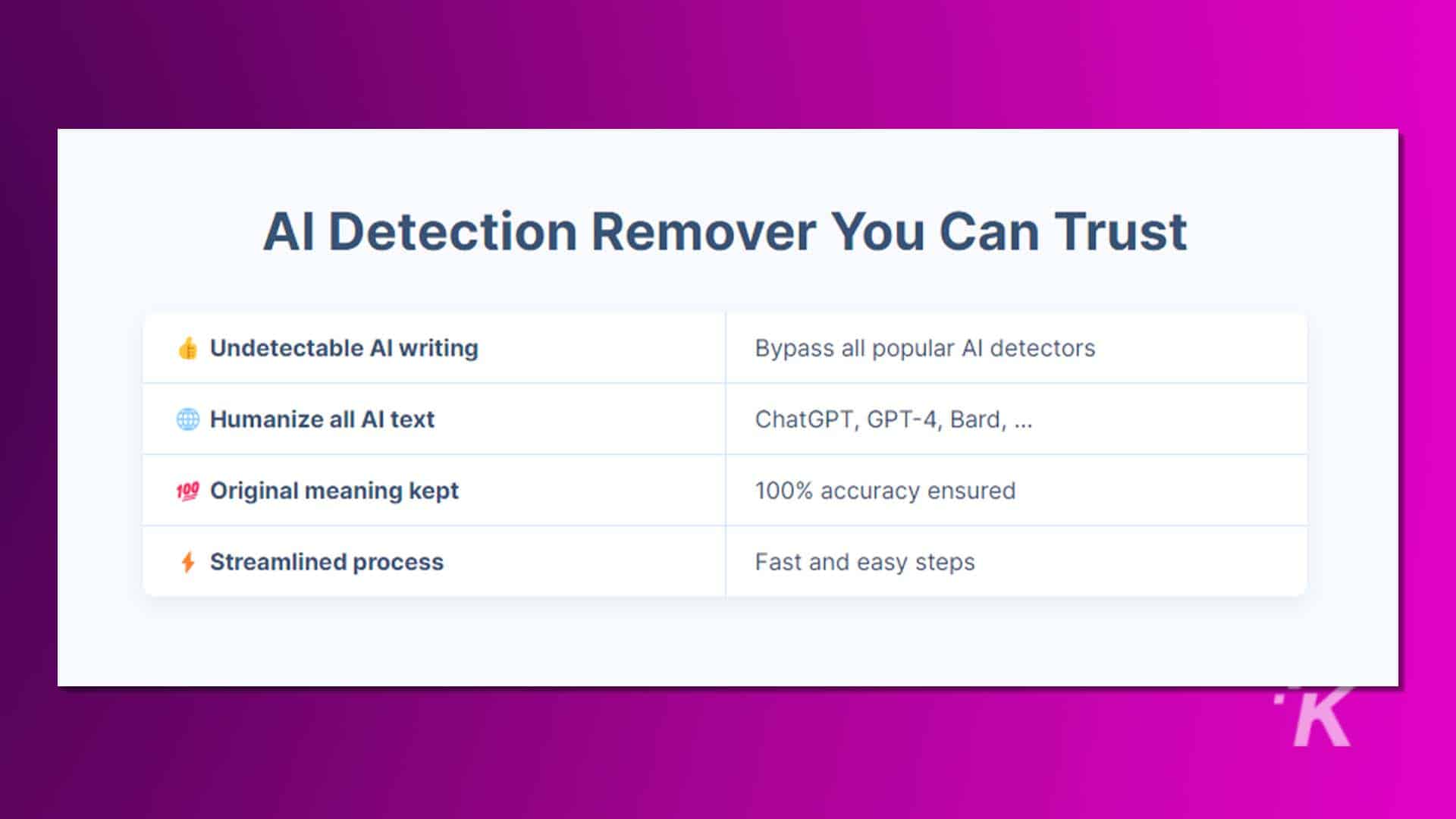 AI Detection Remover You Can Trust

| | |
|---|---|
| 👍 Undetectable AI writing | Bypass all popular AI detectors |
| 🌐 Humanize all AI text | ChatGPT, GPT-4, Bard, ... |
| 💯 Original meaning kept | 100% accuracy ensured |
| ⚡ Streamlined process | Fast and easy steps |

K